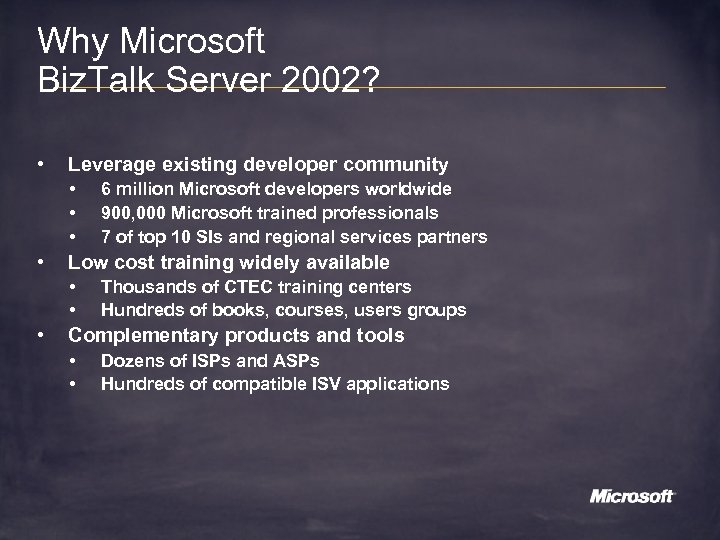 Why Microsoft
BizTalk Server 2002?

• Leverage existing developer community
  • 6 million Microsoft developers worldwide
  • 900,000 Microsoft trained professionals
  • 7 of top 10 SIs and regional services partners
• Low cost training widely available
  • Thousands of CTEC training centers
  • Hundreds of books, courses, users groups
• Complementary products and tools
  • Dozens of ISPs and ASPs
  • Hundreds of compatible ISV applications

Microsoft